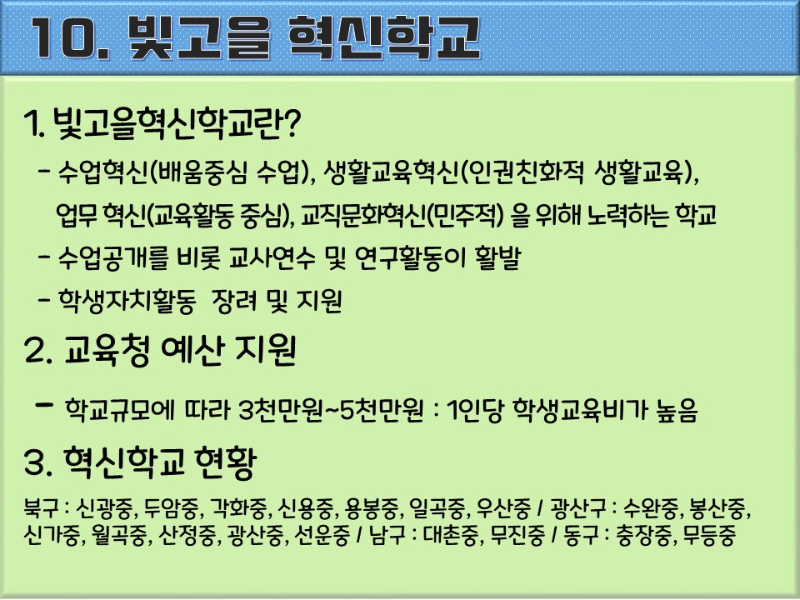 10. 빛고을 혁신학교

1. 빛고을혁신학교란?

- 수업혁신(배움중심 수업), 생활교육혁신(인권친화적 생활교육), 업무 혁신(교육활동 중심), 교직문화혁신(민주적) 을 위해 노력하는 학교

- 수업공개를 비롯 교사연수 및 연구활동이 활발

- 학생자치활동 장려 및 지원

2. 교육청 예산 지원

- 학교규모에 따라 3천만원~5천만원 : 1인당 학생교육비가 높음

3. 혁신학교 현황

북구 : 신광중, 두암중, 각화중, 신용중, 용봉중, 일곡중, 우산중 / 광산구 : 수완중, 봉산중, 신가중, 월곡중, 산정중, 광산중, 선운중 / 남구 : 대촌중, 무진중 / 동구 : 충장중, 무등중